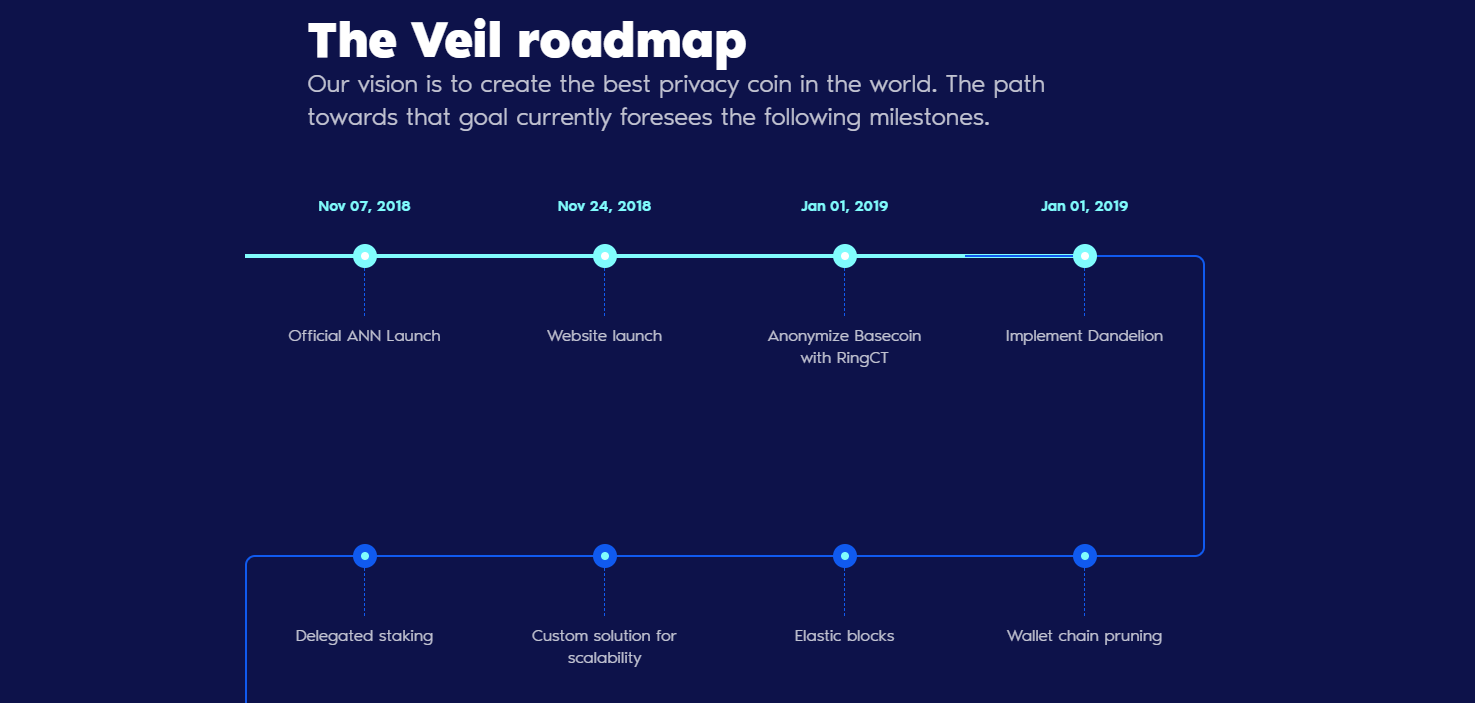 The Veil roadmap

Our vision is to create the best privacy coin in the world. The path towards that goal currently foresees the following milestones.

Nov 07, 2018

Official ANN Launch

Nov 24, 2018

Website launch

Jan 01, 2019

Anonymize Basecoin with RingCT

Jan 01, 2019

Implement Dandelion

Delegated staking

Custom solution for scalability

Elastic blocks

Wallet chain pruning